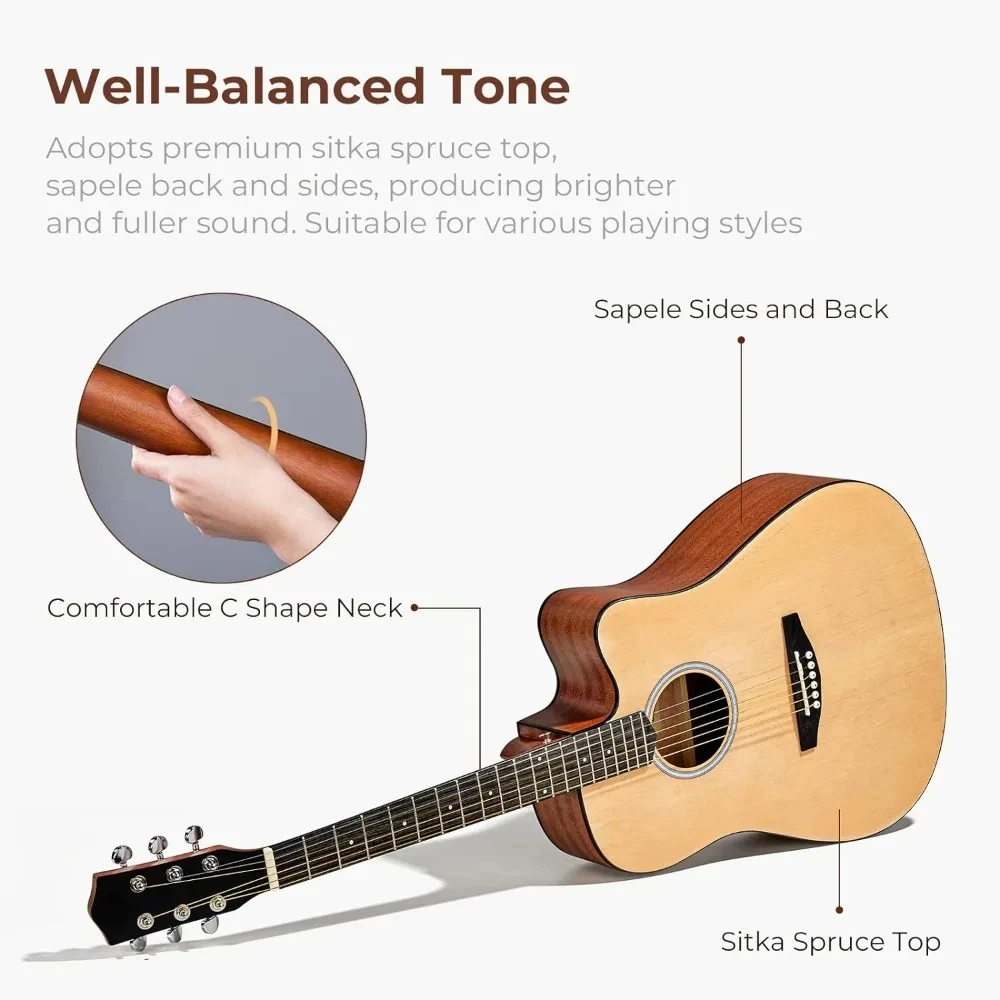 Well-Balanced Tone

Adopts premium sitka spruce top, sapele back and sides, producing brighter and fuller sound. Suitable for various playing styles

Sapele Sides and Back

Comfortable C Shape Neck

Sitka Spruce Top